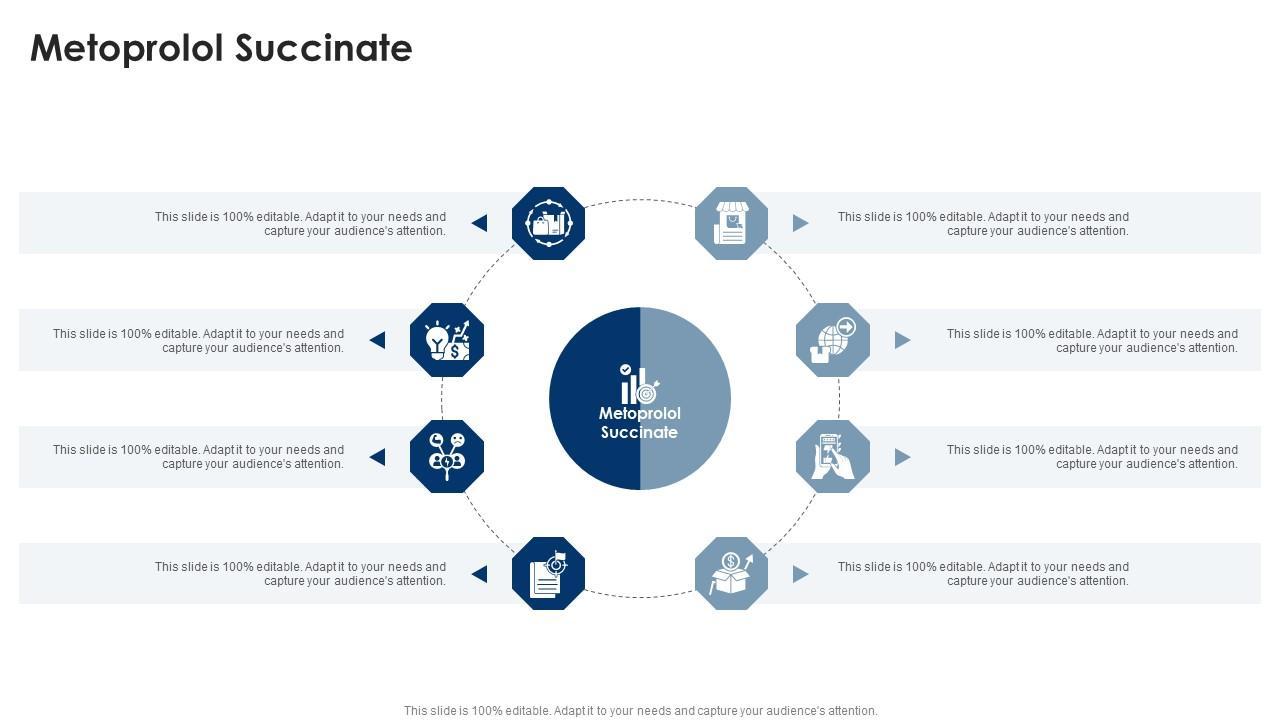 Metoprolol Succinate

This slide is 100% editable. Adapt it to your needs and capture your audience's attention.

This slide is 100% editable. Adapt it to your needs and capture your audience's attention.

This slide is 100% editable. Adapt it to your needs and capture your audience's attention.

This slide is 100% editable. Adapt it to your needs and capture your audience's attention.

Metoprolol Succinate

This slide is 100% editable. Adapt it to your needs and capture your audience's attention.

This slide is 100% editable. Adapt it to your needs and capture your audience's attention.

This slide is 100% editable. Adapt it to your needs and capture your audience's attention.

This slide is 100% editable. Adapt it to your needs and capture your audience's attention.

This slide is 100% editable. Adapt it to your needs and capture your audience's attention.